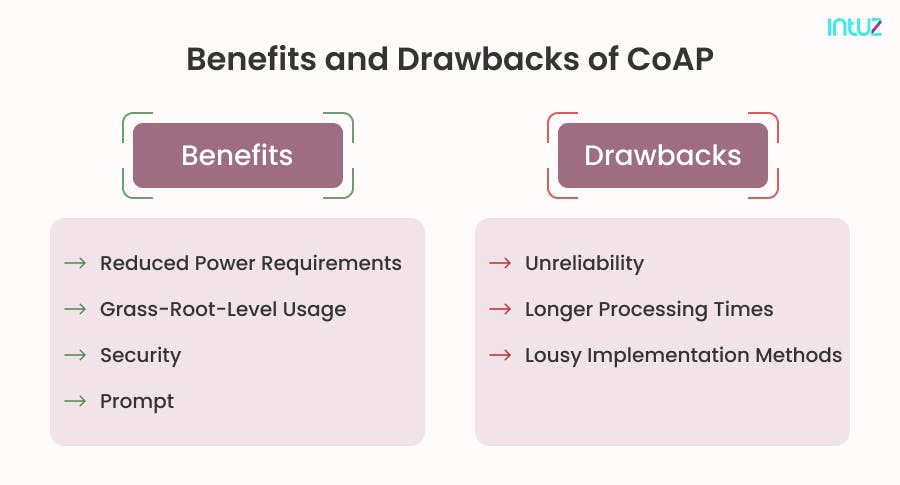 intuz

Benefits and Drawbacks of CoAP

Benefits

→ Reduced Power Requirements
→ Grass-Root-Level Usage
→ Security
→ Prompt

Drawbacks

→ Unreliability
→ Longer Processing Times
→ Lousy Implementation Methods